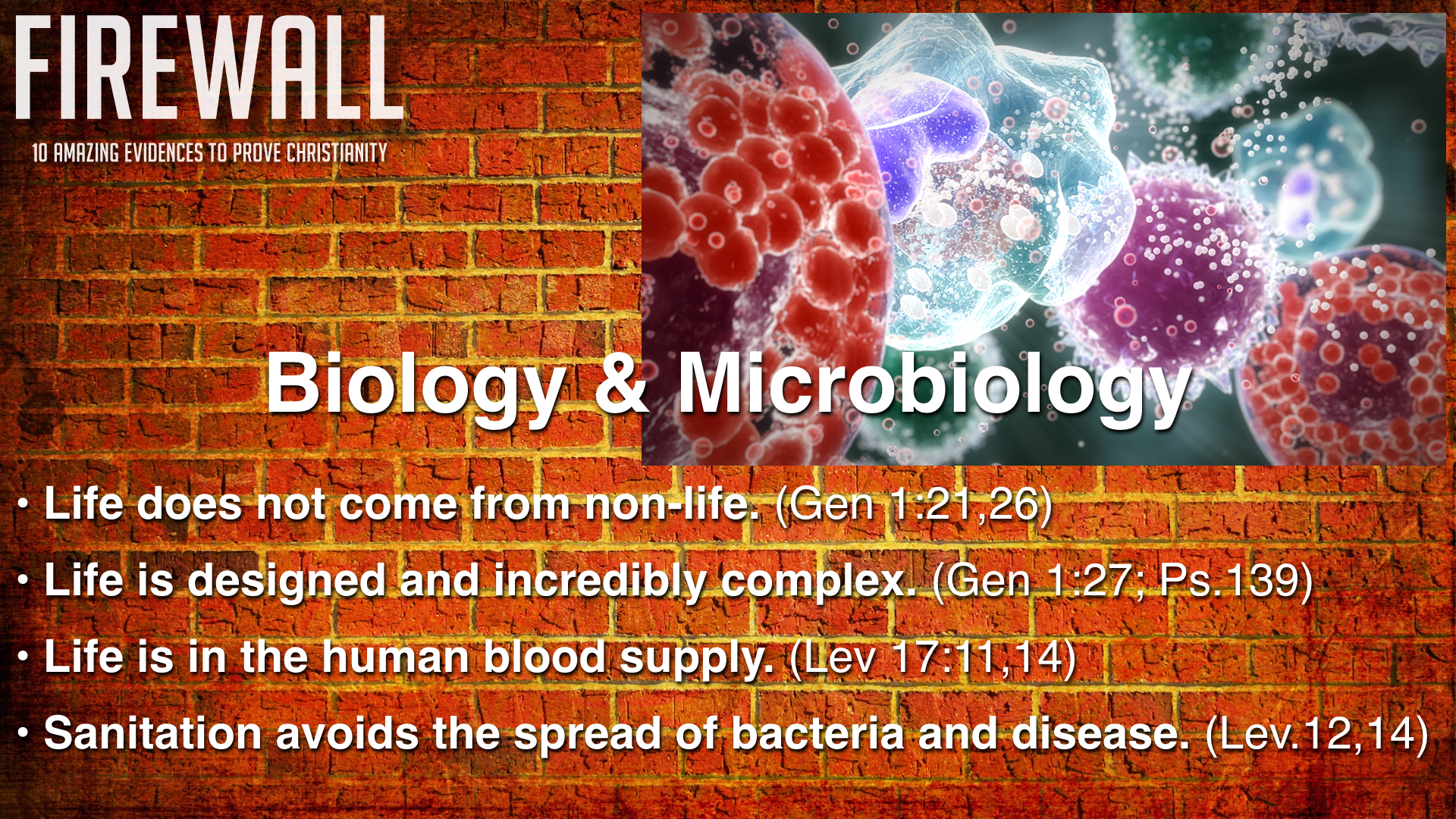 FIREWALL

10 AMAZING EVIDENCES TO PROVE CHRISTIANITY

Biology & Microbiology

• Life does not come from non-life. (Gen 1:21,26)

• Life is designed and incredibly complex. (Gen 1:27; Ps.139)

• Life is in the human blood supply. (Lev 17:11,14)

• Sanitation avoids the spread of bacteria and disease. (Lev.12,14)